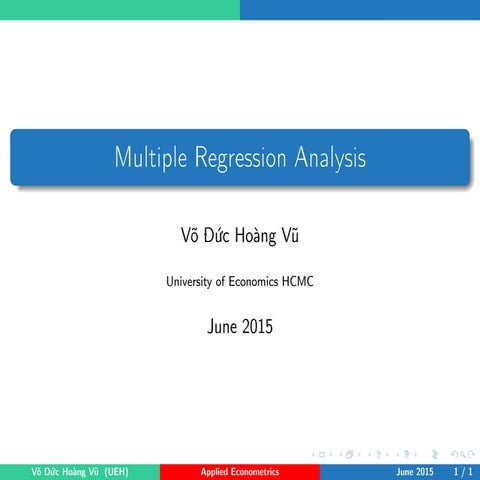 Multiple Regression Analysis

Võ Đức Hoàng Vũ

University of Economics HCMC

June 2015

Võ Đức Hoàng Vũ (UEH) Applied Econometrics June 2015 1 / 1